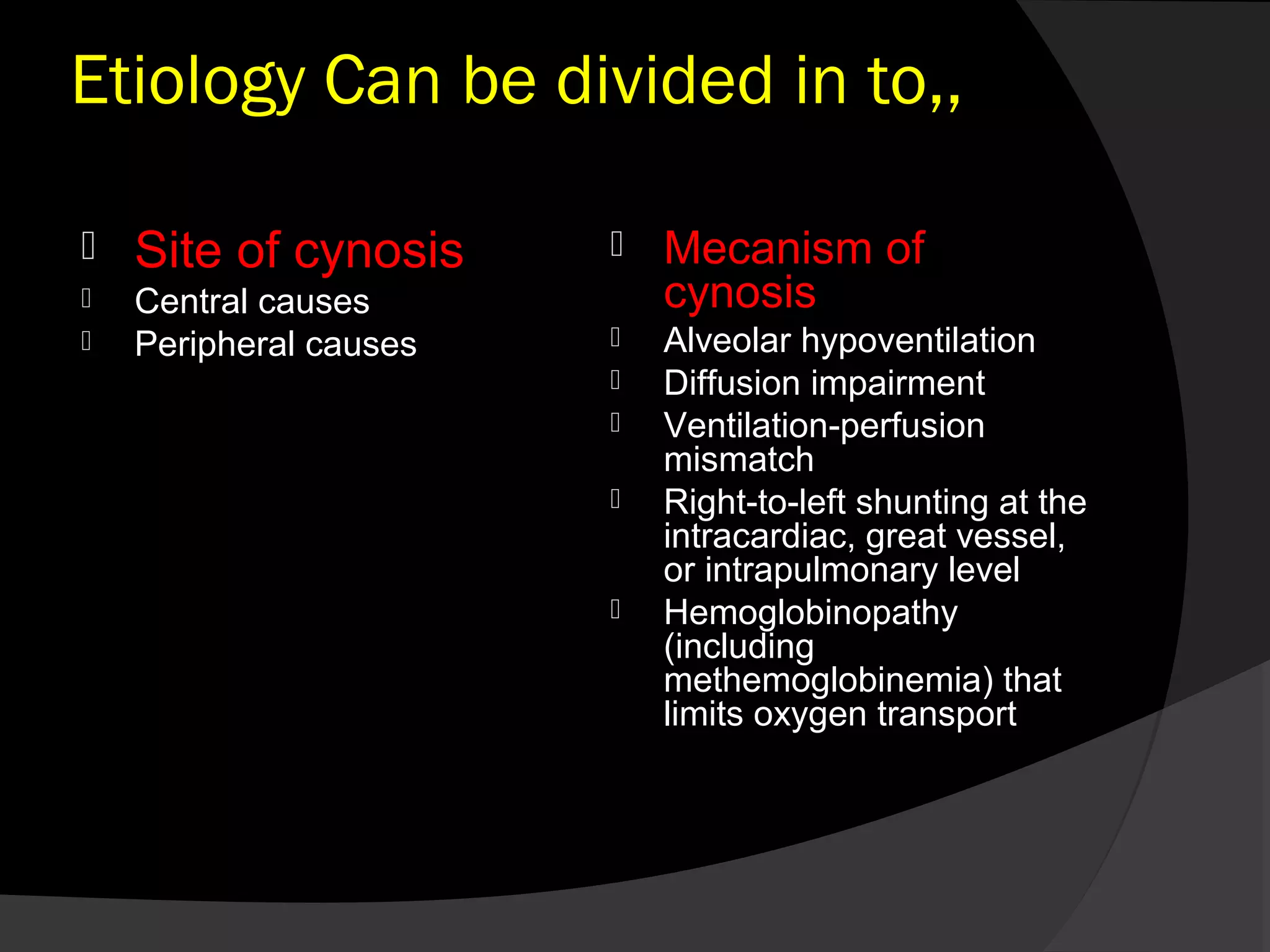 Etiology Can be divided in to,,

Site of cynosis
Central causes
Peripheral causes

Mecanism of cynosis
Alveolar hypoventilation
Diffusion impairment
Ventilation-perfusion mismatch
Right-to-left shunting at the intracardiac, great vessel, or intrapulmonary level
Hemoglobinopathy (including methemoglobinemia) that limits oxygen transport